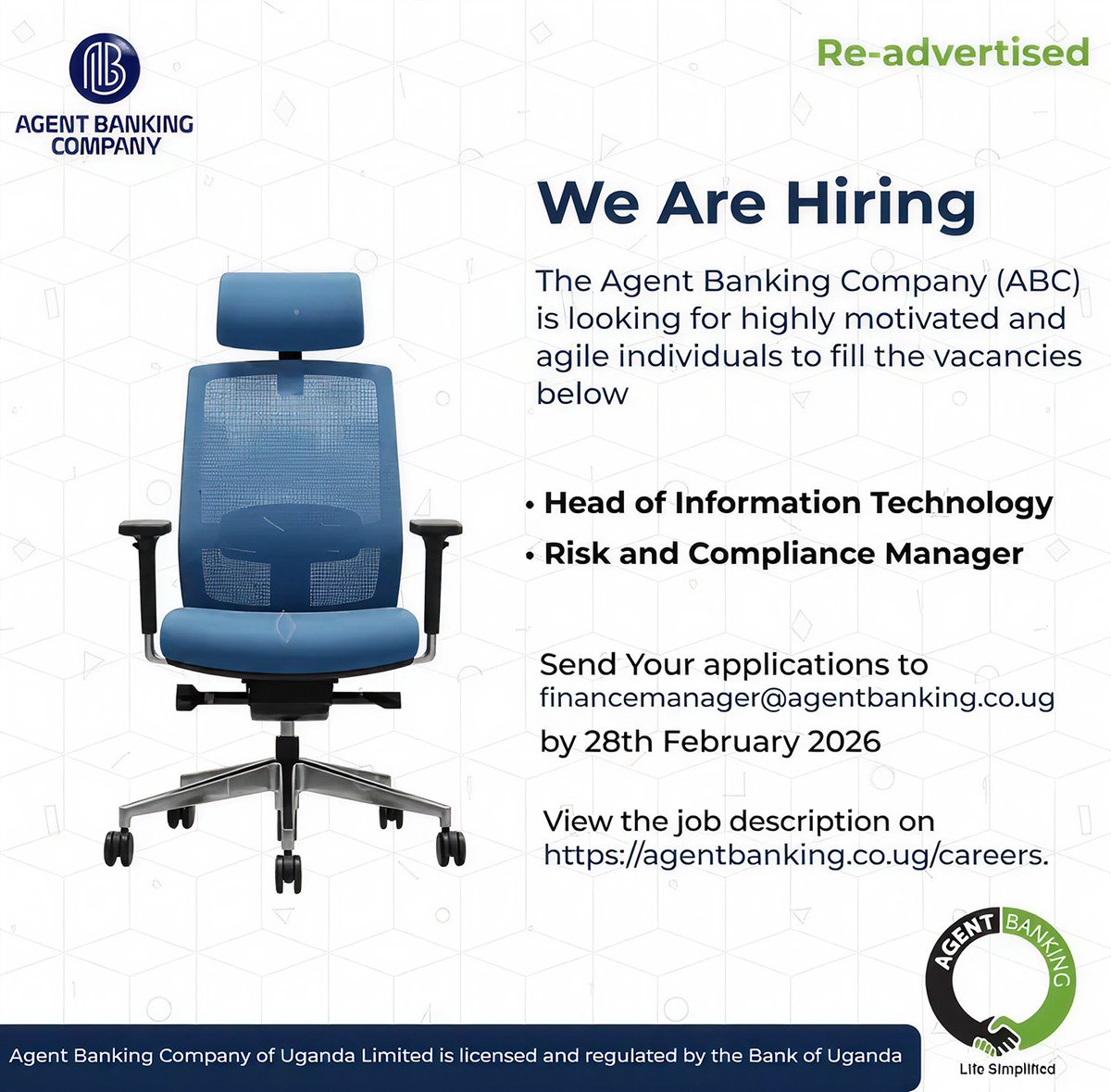 AGENT BANKING COMPANY

Re-advertised

We Are Hiring

The Agent Banking Company (ABC) is looking for highly motivated and agile individuals to fill the vacancies below

• Head of Information Technology
• Risk and Compliance Manager

Send Your applications to financemanager@agentbanking.co.ug by 28th February 2026

View the job description on https://agentbanking.co.ug/careers.

AGENT BANKING
Life Simplified

Agent Banking Company of Uganda Limited is licensed and regulated by the Bank of Uganda